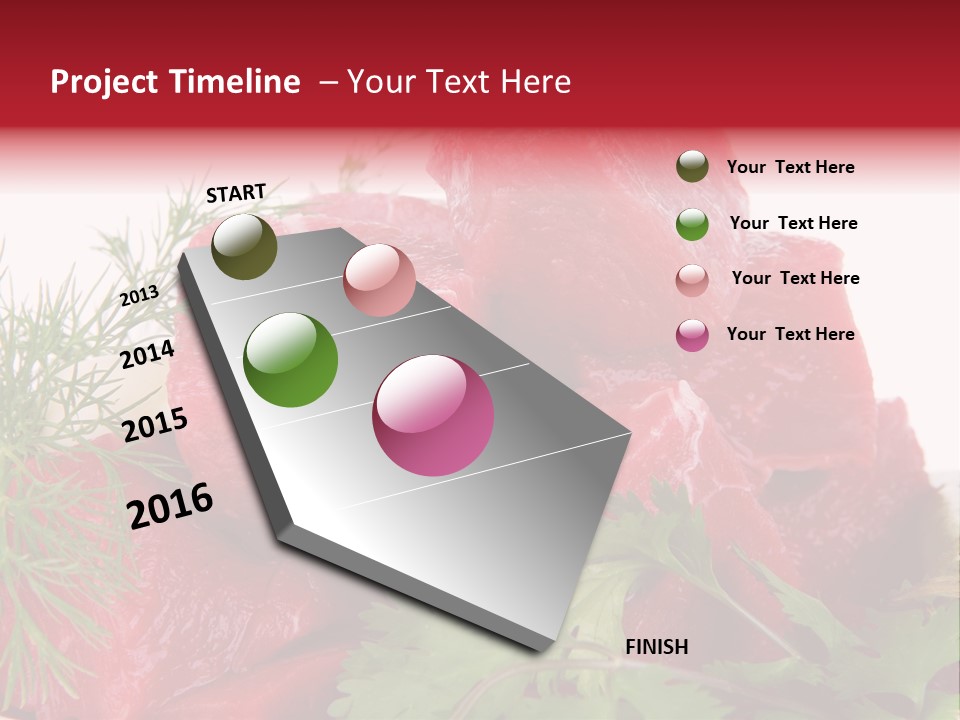 Project Timeline – Your Text Here

START

2013

2014

2015

2016

FINISH

Your Text Here

Your Text Here

Your Text Here

Your Text Here